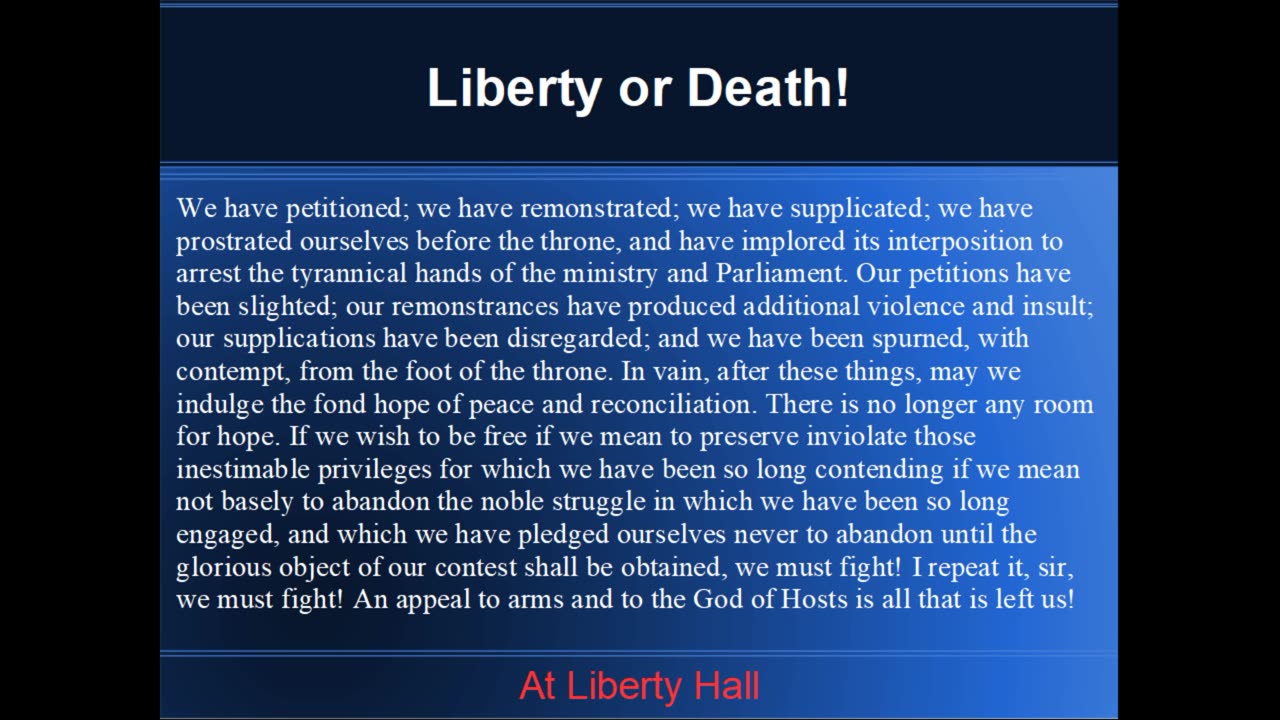 Liberty or Death!

We have petitioned; we have remonstrated; we have supplicated; we have prostrated ourselves before the throne, and have implored its interposition to arrest the tyrannical hands of the ministry and Parliament. Our petitions have been slighted; our remonstrances have produced additional violence and insult; our supplications have been disregarded; and we have been spurned, with contempt, from the foot of the throne. In vain, after these things, may we indulge the fond hope of peace and reconciliation. There is no longer any room for hope. If we wish to be free if we mean to preserve inviolate those inestimable privileges for which we have been so long contending if we mean not basely to abandon the noble struggle in which we have been so long engaged, and which we have pledged ourselves never to abandon until the glorious object of our contest shall be obtained, we must fight! I repeat it, sir, we must fight! An appeal to arms and to the God of Hosts is all that is left us!

At Liberty Hall